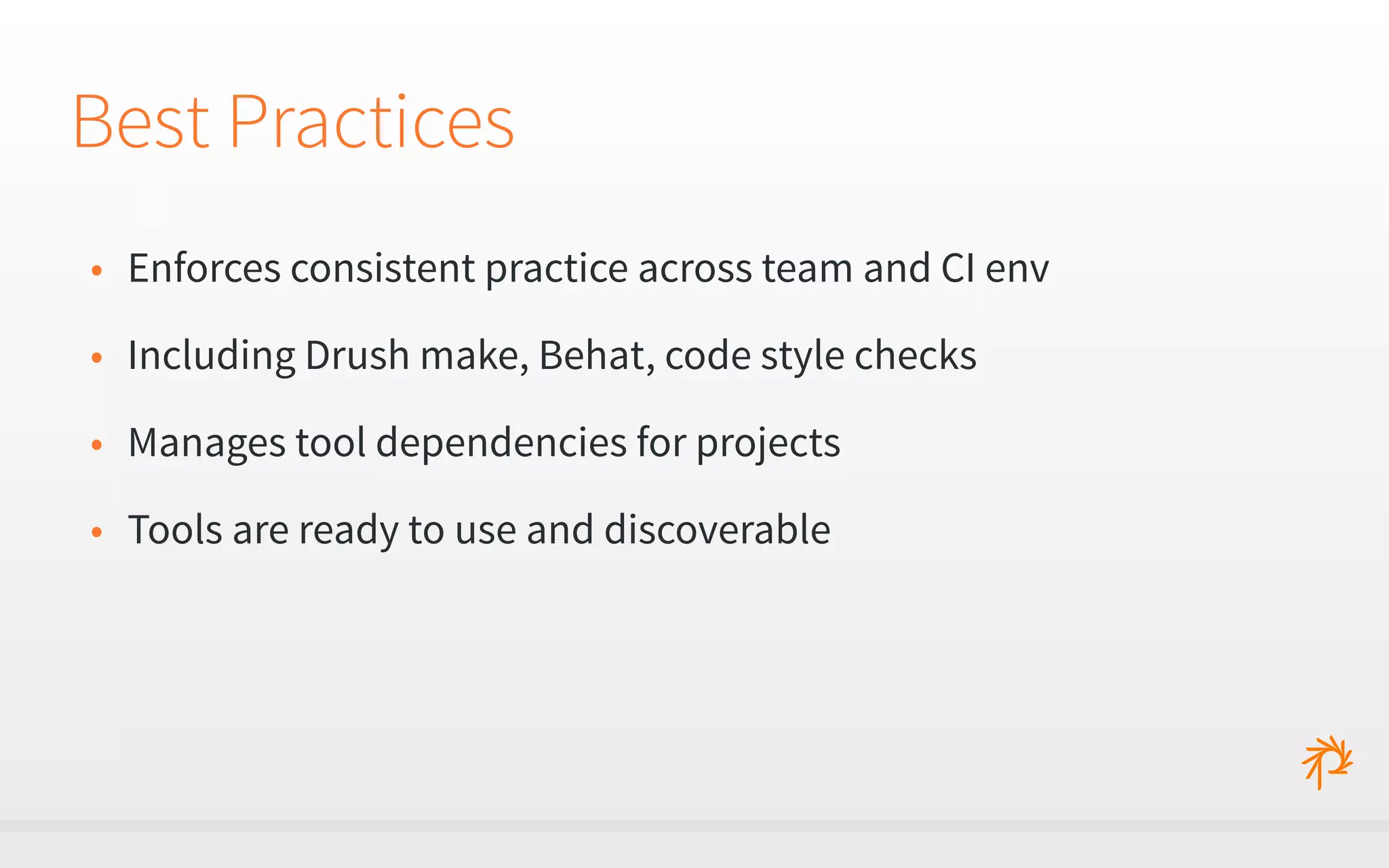 Best Practices

• Enforces consistent practice across team and CI env
• Including Drush make, Behat, code style checks
• Manages tool dependencies for projects
• Tools are ready to use and discoverable